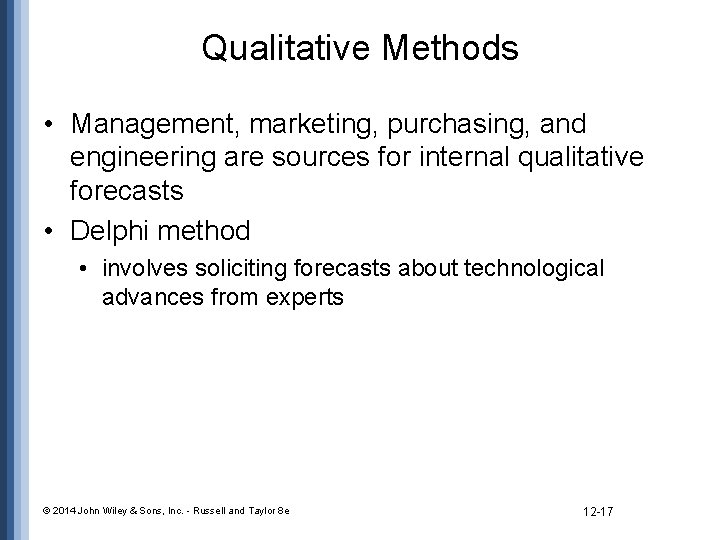 Qualitative Methods

• Management, marketing, purchasing, and engineering are sources for internal qualitative forecasts

• Delphi method

  • involves soliciting forecasts about technological advances from experts

© 2014 John Wiley & Sons, Inc. - Russell and Taylor 8e

12-17